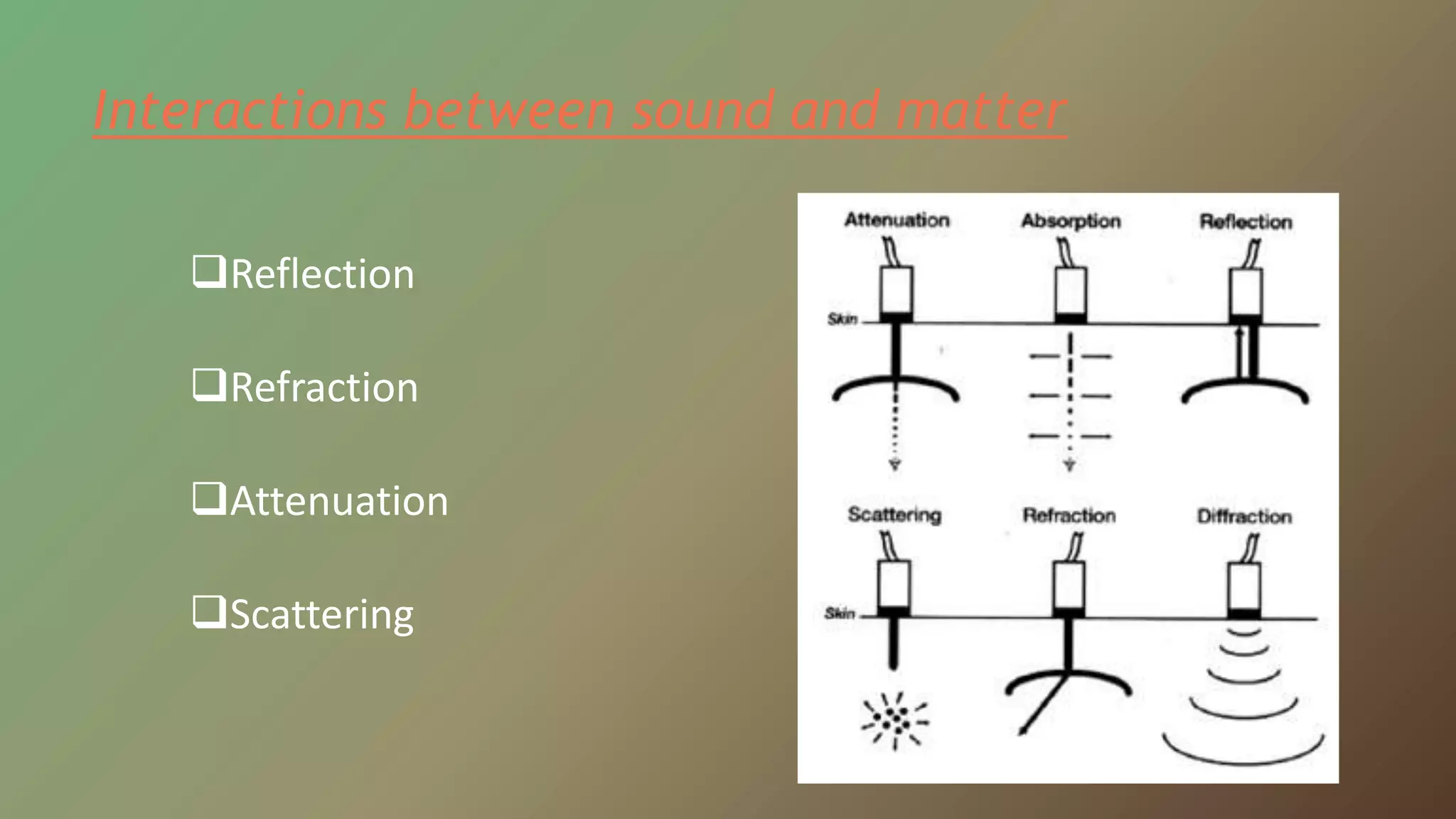 Interactions between sound and matter

❑Reflection

❑Refraction

❑Attenuation

❑Scattering

Attenuation
Absorption
Reflection
Skin
Scattering
Refraction
Diffraction
Skin